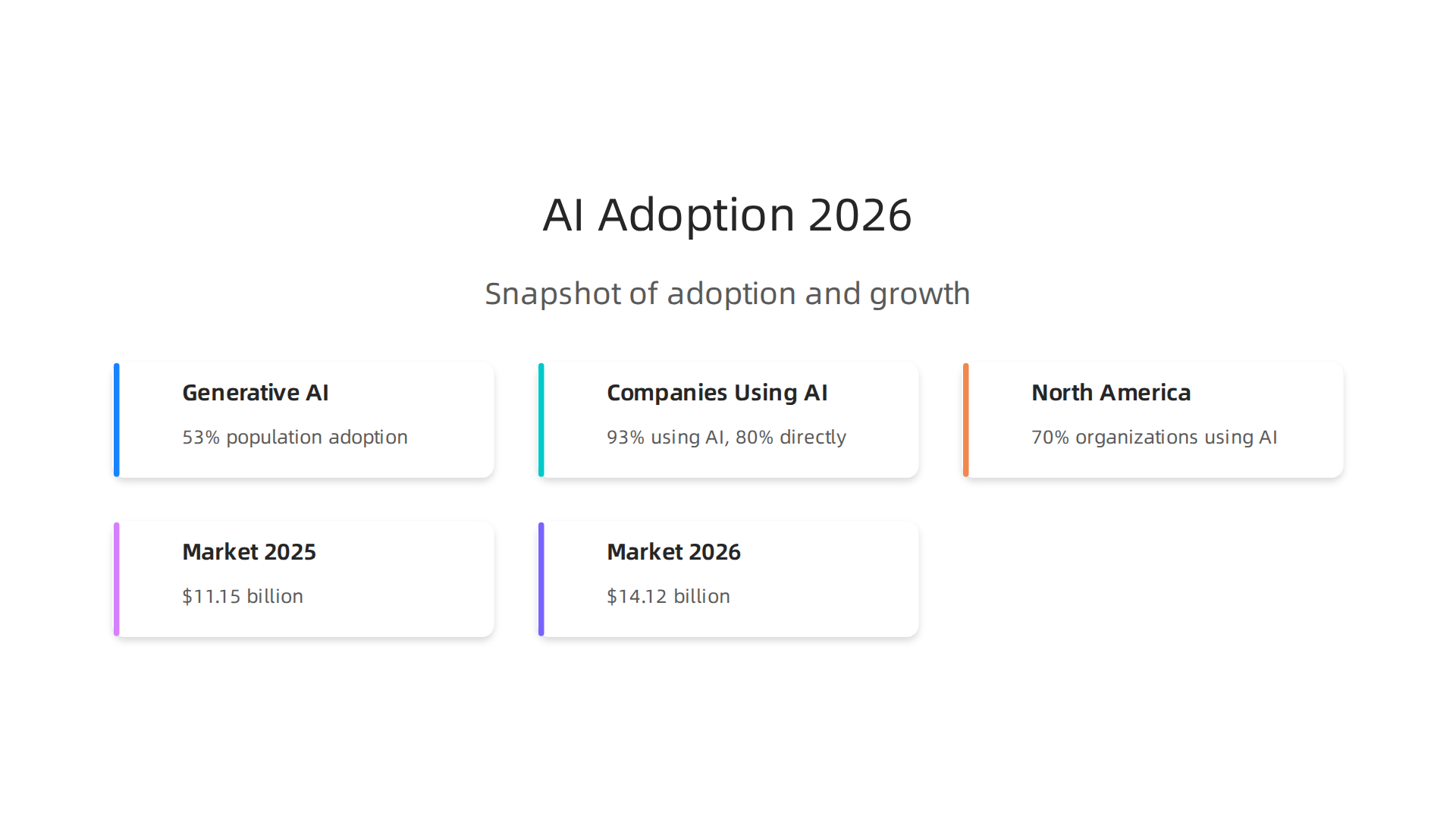 AI Adoption 2026

Snapshot of adoption and growth

Generative AI

53% population adoption

Companies Using AI

93% using AI, 80% directly

North America

70% organizations using AI

Market 2025

\$11.15 billion

Market 2026

\$14.12 billion